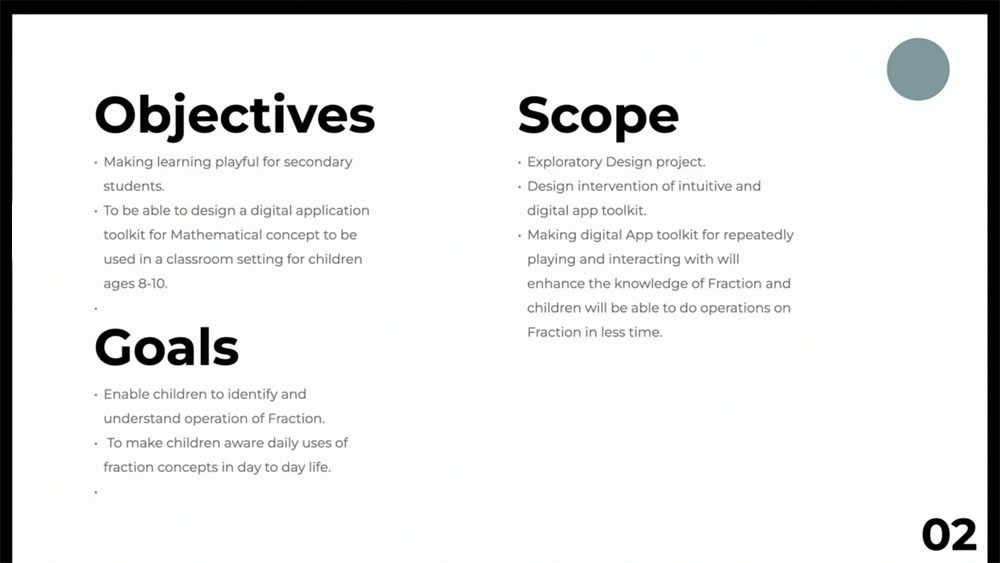 Objectives

• Making learning playful for secondary students.
• To be able to design a digital application toolkit for Mathematical concept to be used in a classroom setting for children ages 8-10.
•

Goals

• Enable children to identify and understand operation of Fraction.
• To make children aware daily uses of fraction concepts in day to day life.
•

Scope

• Exploratory Design project.
• Design intervention of intuitive and digital app toolkit.
• Making digital App toolkit for repeatedly playing and interacting with will enhance the knowledge of Fraction and children will be able to do operations on Fraction in less time.

02